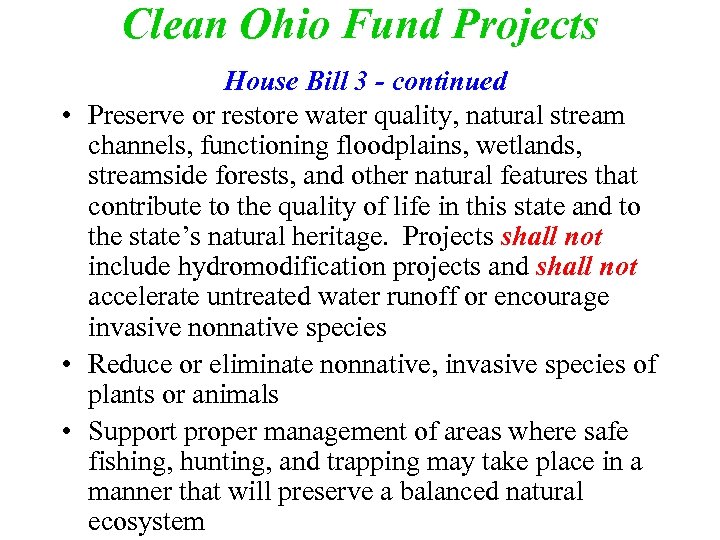 Clean Ohio Fund Projects

House Bill 3 - continued

• Preserve or restore water quality, natural stream channels, functioning floodplains, wetlands, streamside forests, and other natural features that contribute to the quality of life in this state and to the state's natural heritage. Projects shall not include hydromodification projects and shall not accelerate untreated water runoff or encourage invasive nonnative species

• Reduce or eliminate nonnative, invasive species of plants or animals

• Support proper management of areas where safe fishing, hunting, and trapping may take place in a manner that will preserve a balanced natural ecosystem